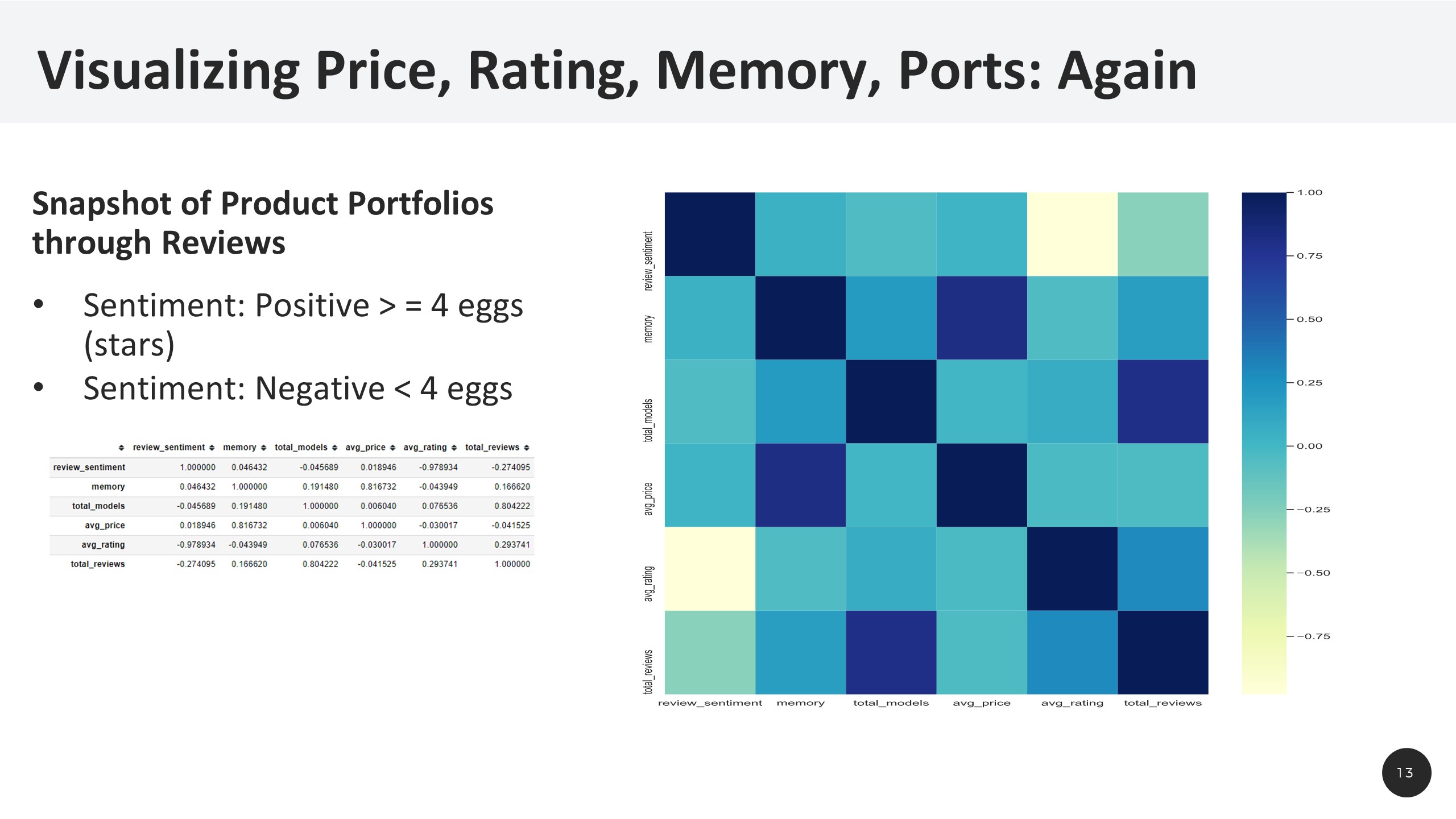 Visualizing Price, Rating, Memory, Ports: Again

Snapshot of Product Portfolios through Reviews

• Sentiment: Positive > = 4 eggs (stars)
• Sentiment: Negative < 4 eggs

| | review_sentiment | memory | total_models | avg_price | avg_rating | total_reviews |
|---|---|---|---|---|---|---|
| review_sentiment | 1.000000 | 0.046432 | -0.045689 | 0.018946 | -0.978934 | -0.274095 |
| memory | 0.046432 | 1.000000 | 0.191480 | 0.816732 | -0.043949 | 0.166620 |
| total_models | -0.045689 | 0.191480 | 1.000000 | 0.006040 | 0.076536 | 0.804222 |
| avg_price | 0.018946 | 0.816732 | 0.006040 | 1.000000 | -0.030017 | -0.041525 |
| avg_rating | -0.978934 | -0.043949 | 0.076536 | -0.030017 | 1.000000 | 0.293741 |
| total_reviews | -0.274095 | 0.166620 | 0.804222 | -0.041525 | 0.293741 | 1.000000 |

review_sentiment
memory
total_models
avg_price
avg_rating
total_reviews

review_sentiment memory total_models avg_price avg_rating total_reviews

1.00
0.75
0.50
0.25
0.00
−0.25
−0.50
−0.75

13